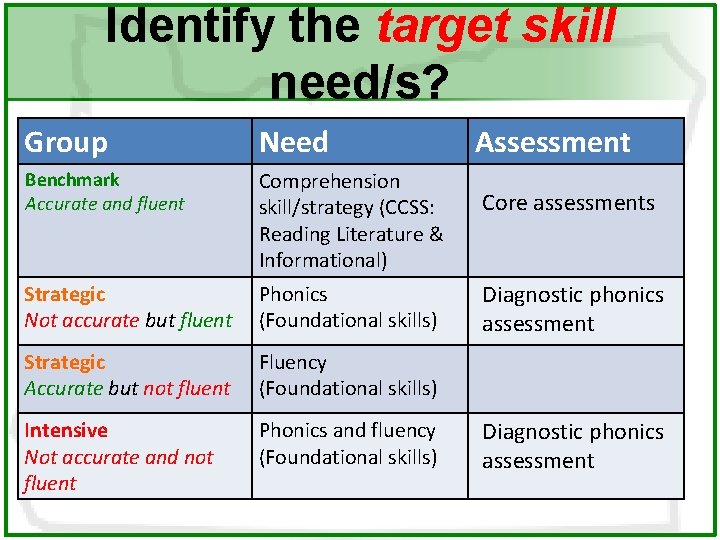 Identify the target skill need/s?

| Group | Need | Assessment |
|---|---|---|
| Benchmark Accurate and fluent | Comprehension skill/strategy (CCSS: Reading Literature & Informational) | Core assessments |
| Strategic Not accurate but fluent | Phonics (Foundational skills) | Diagnostic phonics assessment |
| Strategic Accurate but not fluent | Fluency (Foundational skills) | |
| Intensive Not accurate and not fluent | Phonics and fluency (Foundational skills) | Diagnostic phonics assessment |